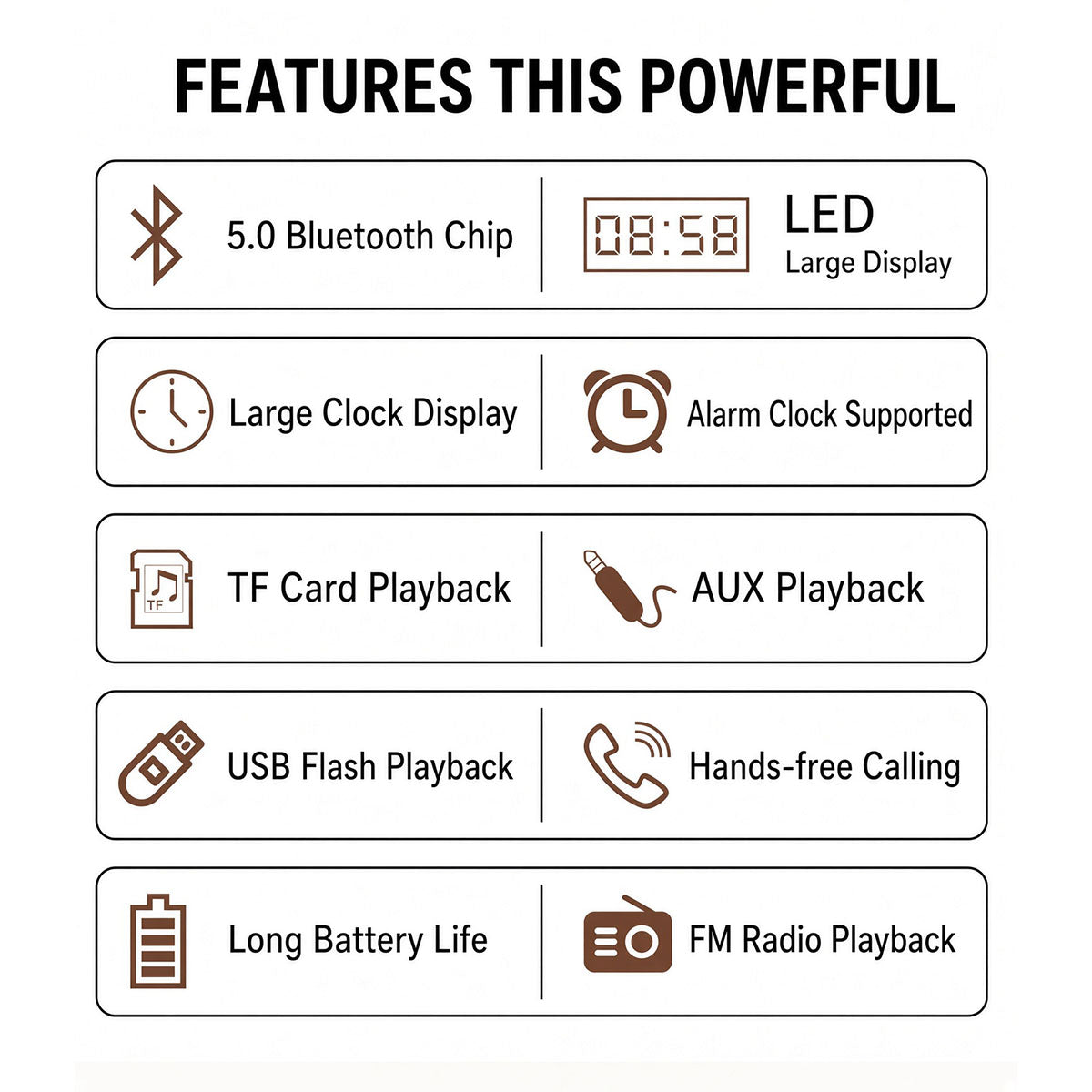 FEATURES THIS POWERFUL

5.0 Bluetooth Chip

08:58 LED Large Display

Large Clock Display

Alarm Clock Supported

TF TF Card Playback

AUX Playback

USB Flash Playback

Hands-free Calling

Long Battery Life

FM Radio Playback